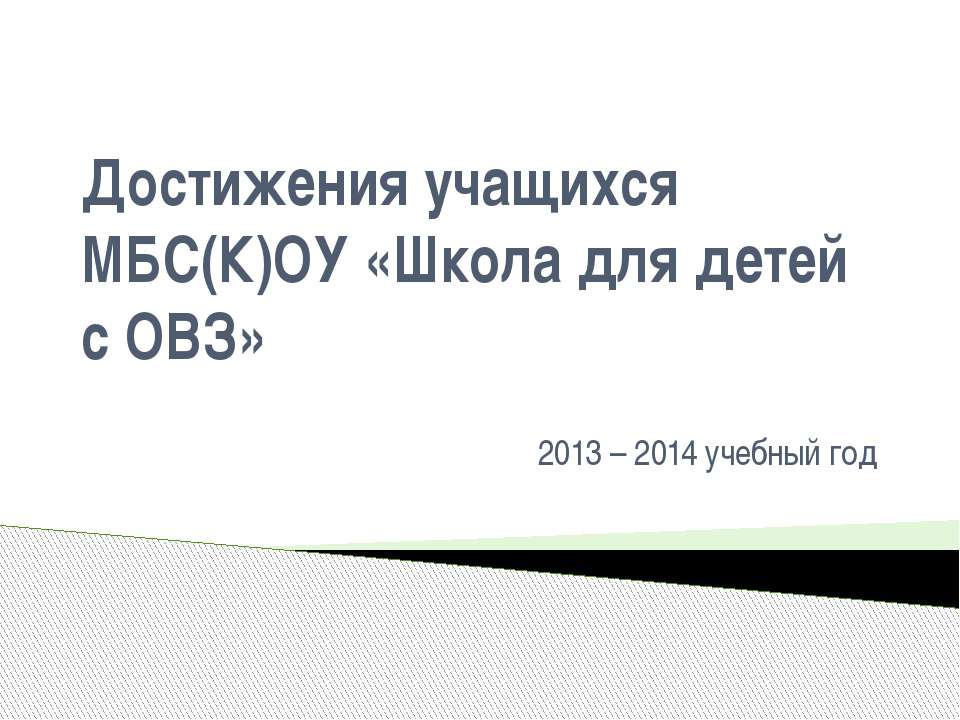 Достижения учащихся МБС(К)ОУ «Школа для детей с ОВЗ»

2013 – 2014 учебный год